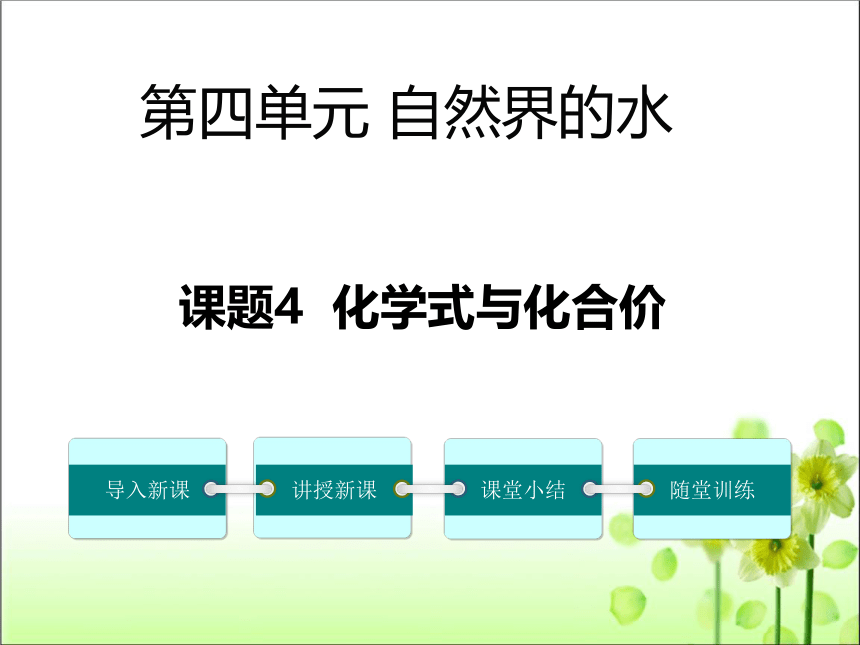 第四单元 自然界的水

课题4 化学式与化合价

导入新课

讲授新课

课堂小结

随堂训练